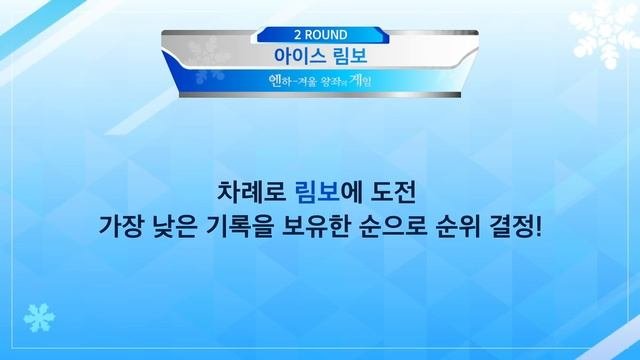 2 ROUND
아이스 림보
엔하-겨울 왕좌의 게임

차례로 림보에 도전
가장 낮은 기록을 보유한 순으로 순위 결정!